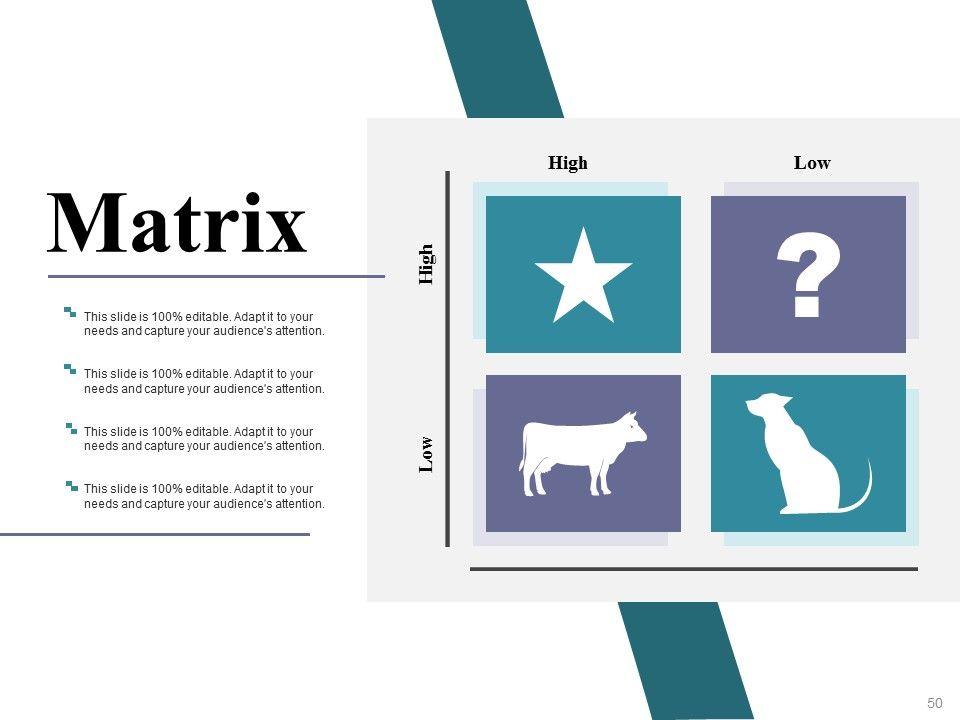 Matrix

This slide is 100% editable. Adapt it to your needs and capture your audience's attention.

This slide is 100% editable. Adapt it to your needs and capture your audience's attention.

This slide is 100% editable. Adapt it to your needs and capture your audience's attention.

This slide is 100% editable. Adapt it to your needs and capture your audience's attention.

High

Low

High

Low

?

50